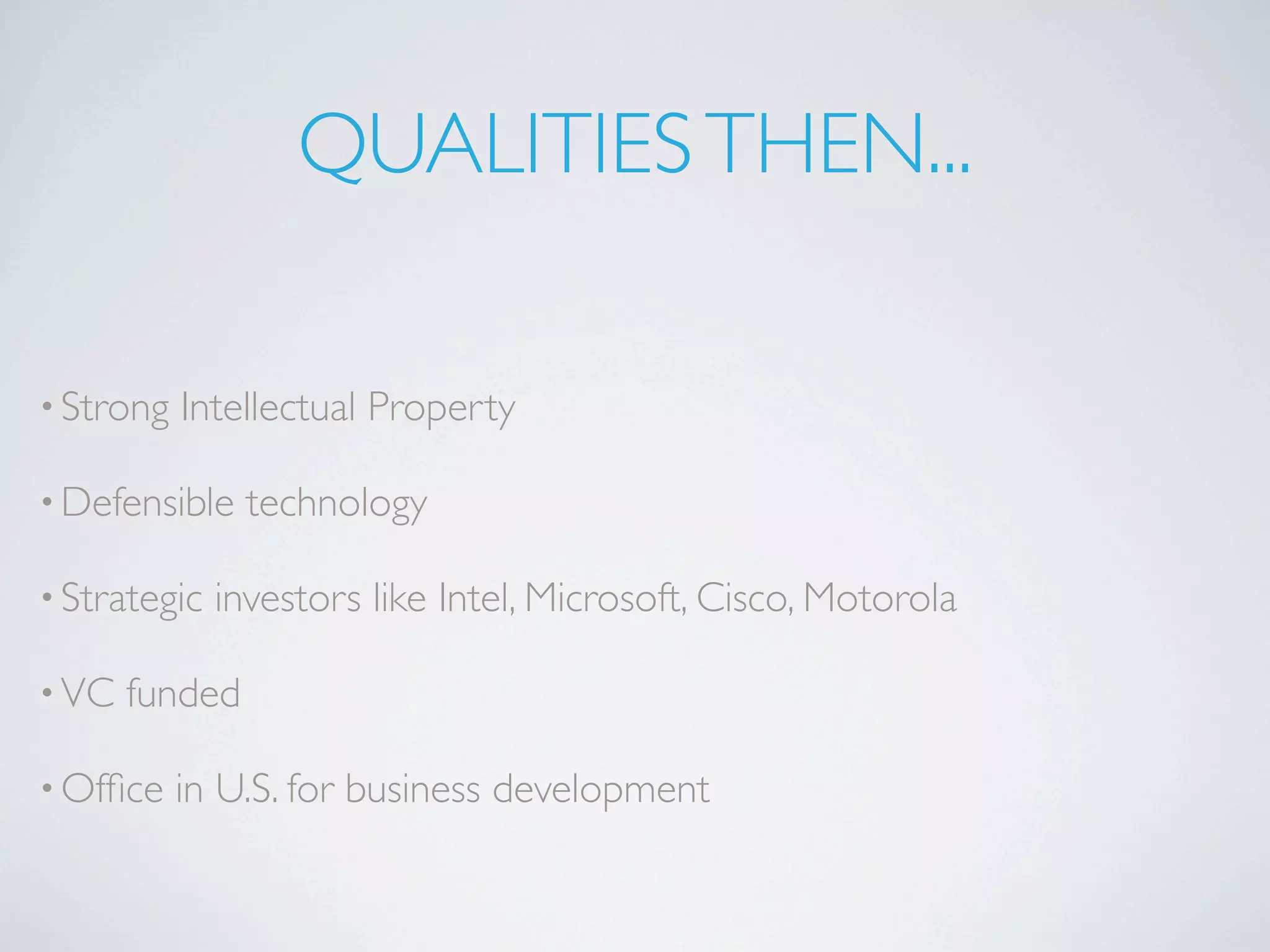 QUALITIES THEN...

• Strong Intellectual Property

• Defensible technology

• Strategic investors like Intel, Microsoft, Cisco, Motorola

• VC funded

• Office in U.S. for business development